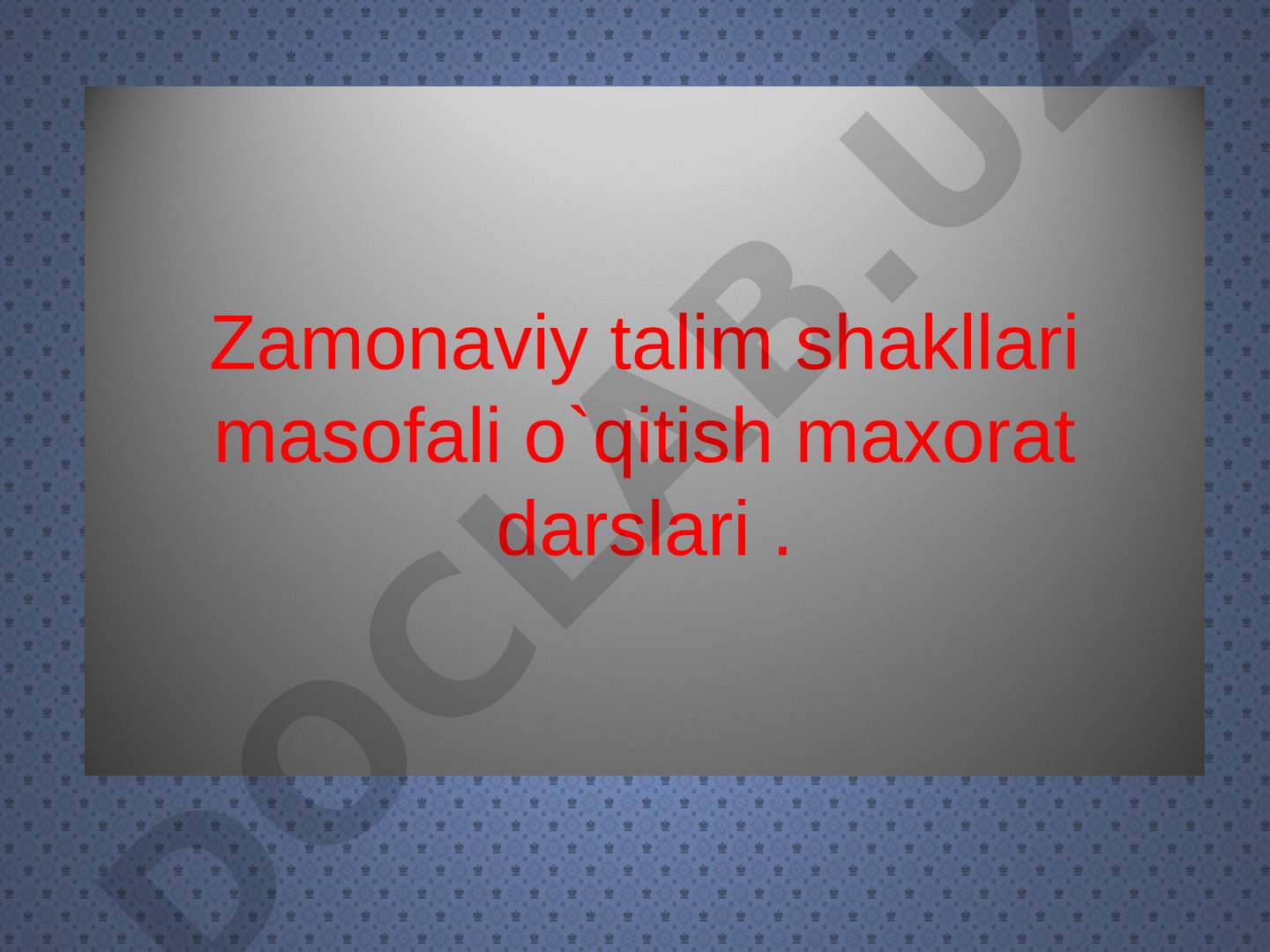 Zamonaviy talim shakllari masofali o`qitish maxorat darslari .

DOCLAB.UZ